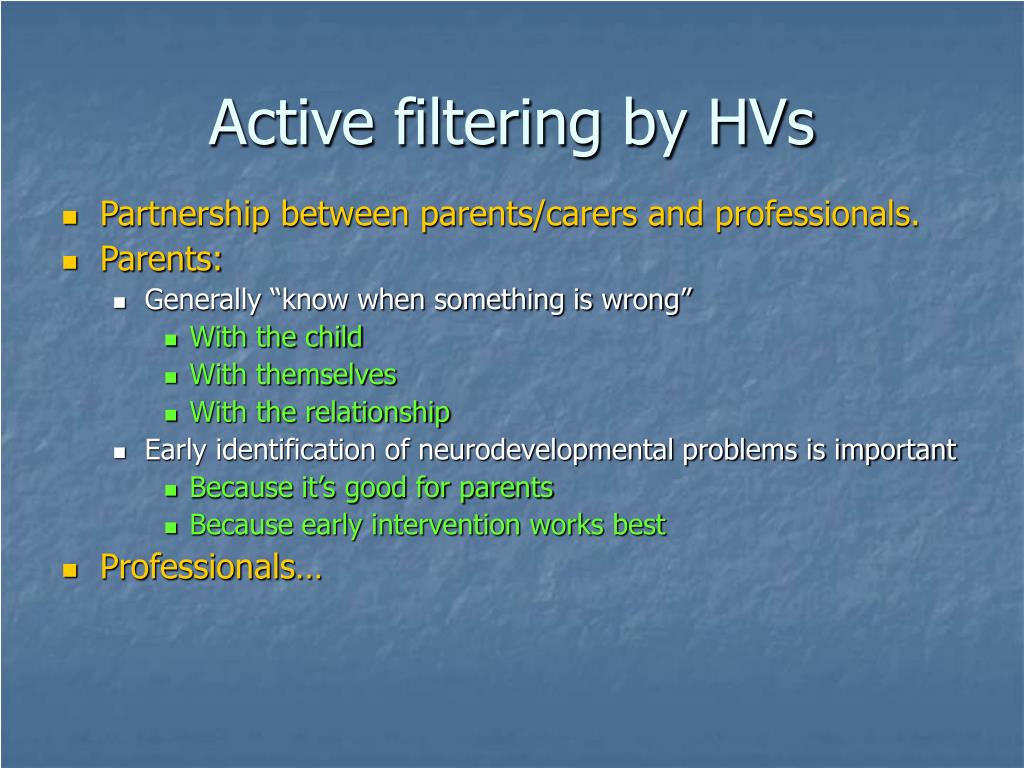 Active filtering by HVs

- Partnership between parents/carers and professionals.
- Parents:
  - Generally “know when something is wrong”
    - With the child
    - With themselves
    - With the relationship
  - Early identification of neurodevelopmental problems is important
    - Because it’s good for parents
    - Because early intervention works best
- Professionals…